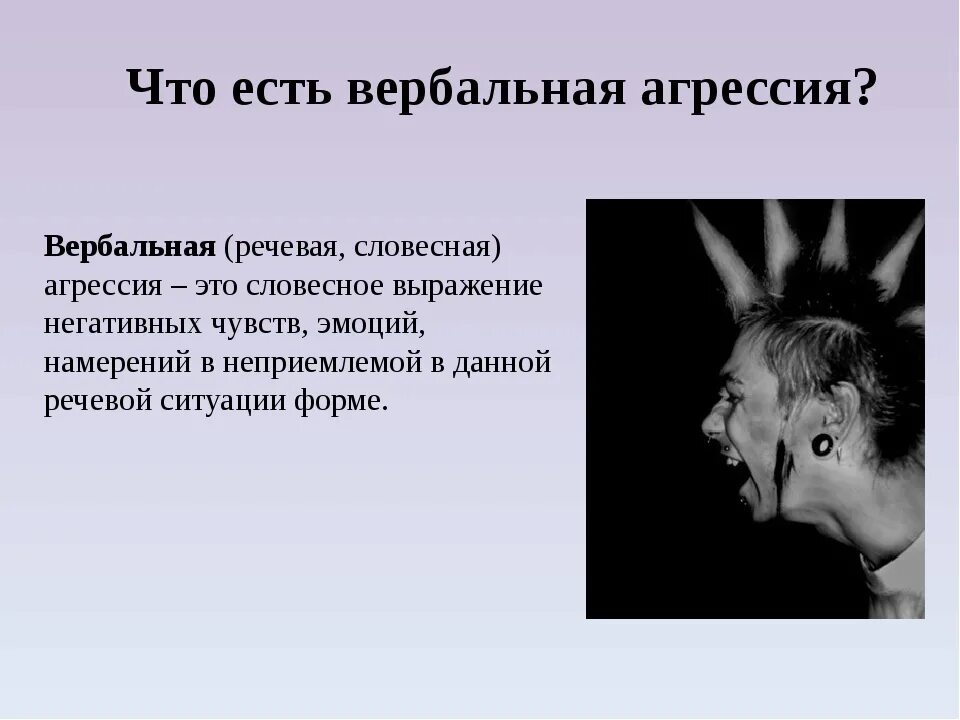 Что есть вербальная агрессия?

Вербальная (речевая, словесная) агрессия – это словесное выражение негативных чувств, эмоций, намерений в неприемлемой в данной речевой ситуации форме.